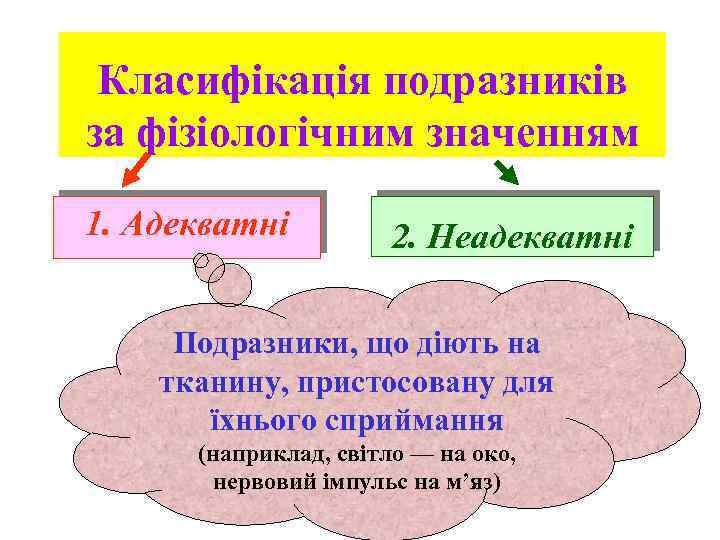 Класифікація подразників за фізіологічним значенням

1. Адекватні

2. Неадекватні

Подразники, що діють на тканину, пристосовану для їхнього сприймання
(наприклад, світло — на око, нервовий імпульс на м’яз)